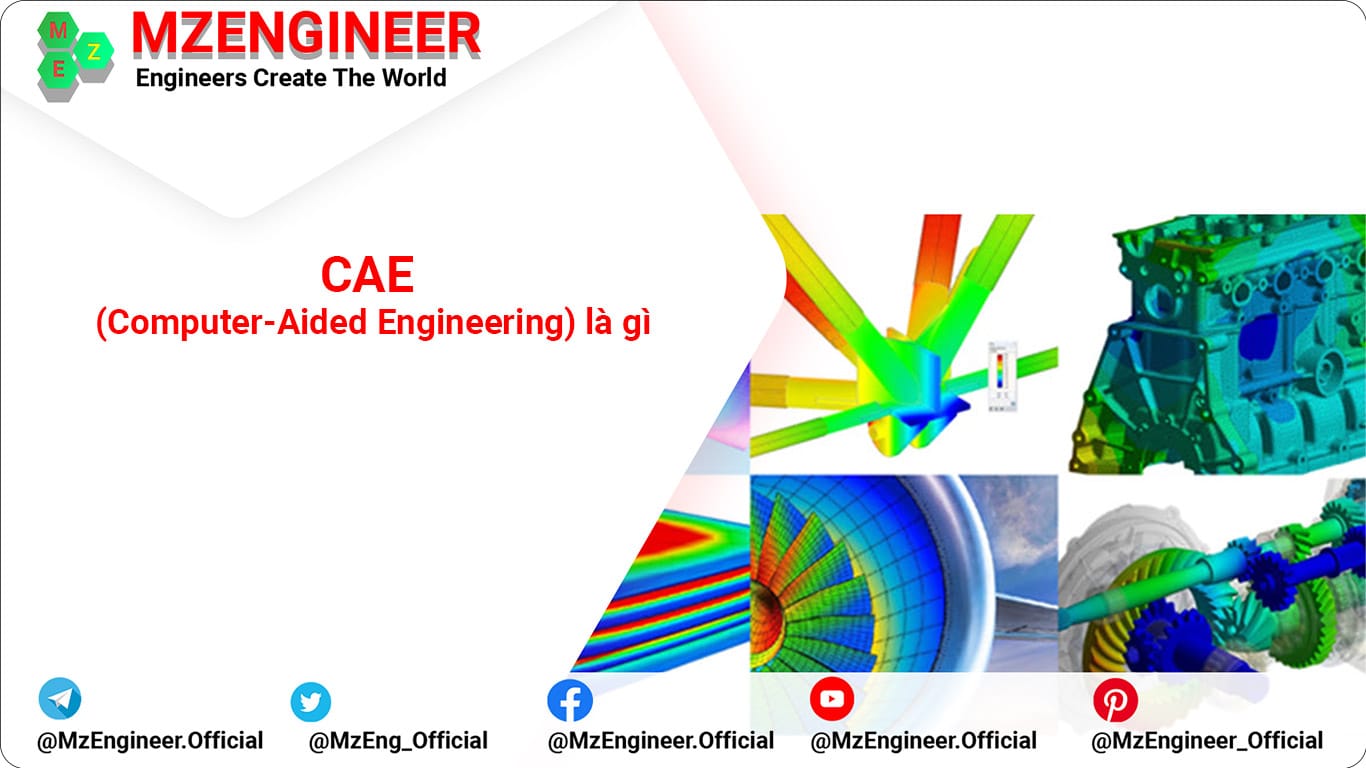 M
Z
E
MZENGINEER
Engineers Create The World

CAE
(Computer-Aided Engineering) là gì

@MzEngineer.Official @MzEng_Official @MzEngineer.Official @MzEngineer.Official @MzEngineer_Official